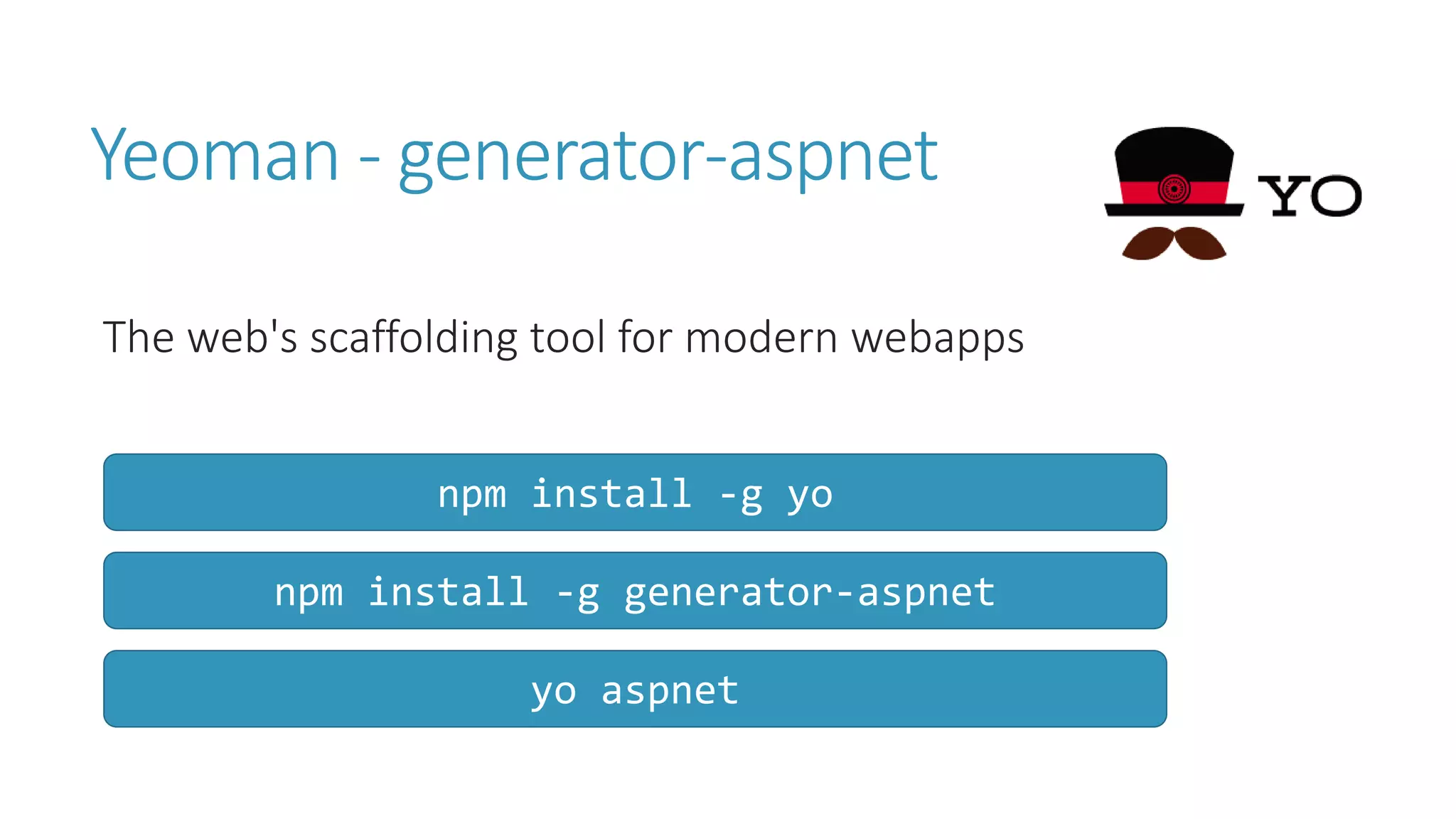 Yeoman - generator-aspnet

YO

The web's scaffolding tool for modern webapps

npm install -g yo

npm install -g generator-aspnet

yo aspnet